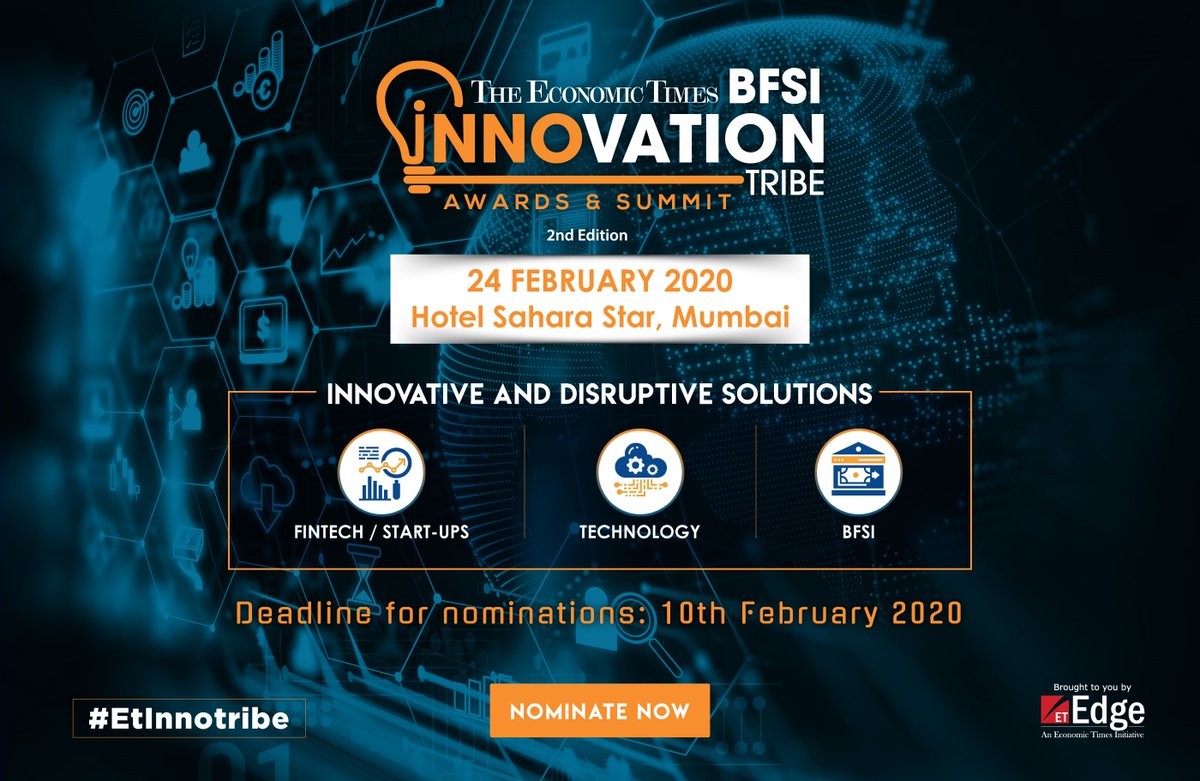 THE ECONOMIC TIMES BFSI
INNOVATION
TRIBE
AWARDS & SUMMIT
2nd Edition

24 FEBRUARY 2020
Hotel Sahara Star, Mumbai

INNOVATIVE AND DISRUPTIVE SOLUTIONS

FINTECH / START-UPS

TECHNOLOGY

BFSI

Deadline for nominations: 10th February 2020

#EtInnotribe

NOMINATE NOW

Brought to you by
ET Edge
An Economic Times Initiative